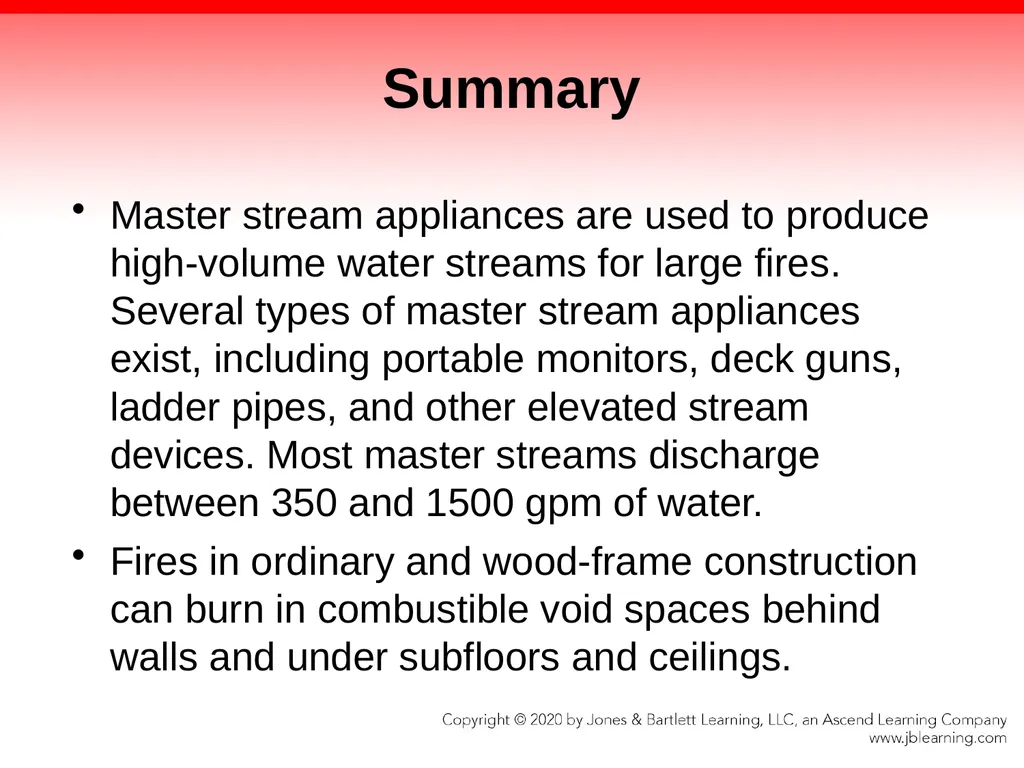 Summary

• Master stream appliances are used to produce high-volume water streams for large fires. Several types of master stream appliances exist, including portable monitors, deck guns, ladder pipes, and other elevated stream devices. Most master streams discharge between 350 and 1500 gpm of water.

• Fires in ordinary and wood-frame construction can burn in combustible void spaces behind walls and under subfloors and ceilings.

Copyright © 2020 by Jones & Bartlett Learning, LLC, an Ascend Learning Company
www.jblearning.com